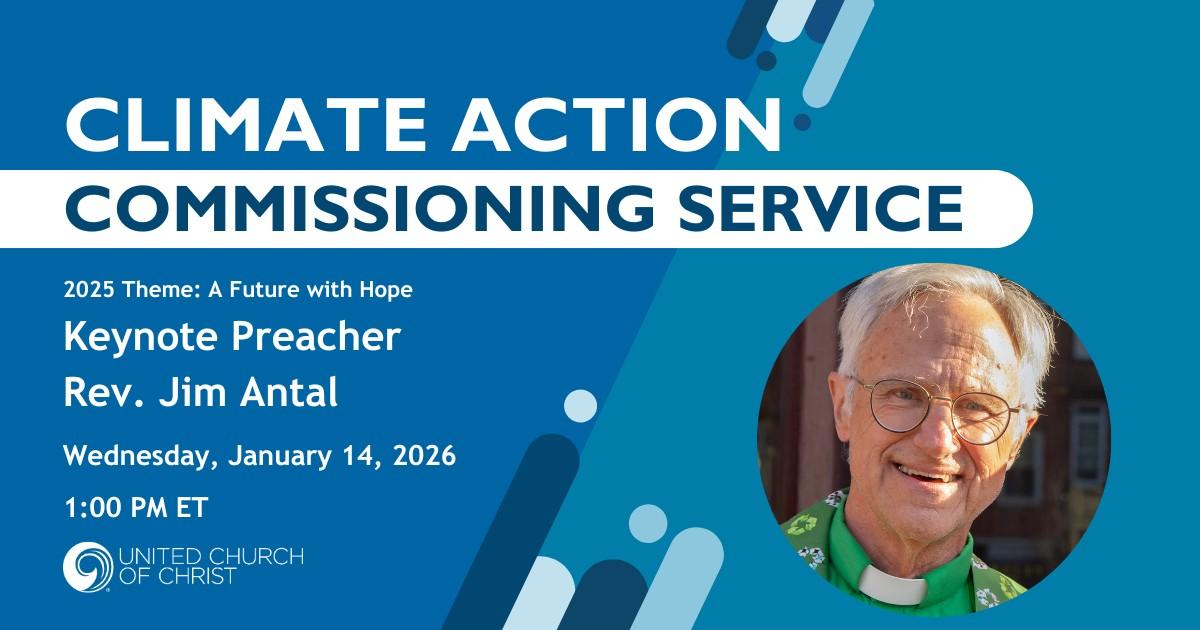 CLIMATE ACTION
COMMISSIONING SERVICE

2025 Theme: A Future with Hope

Keynote Preacher
Rev. Jim Antal

Wednesday, January 14, 2026

1:00 PM ET

UNITED CHURCH OF CHRIST